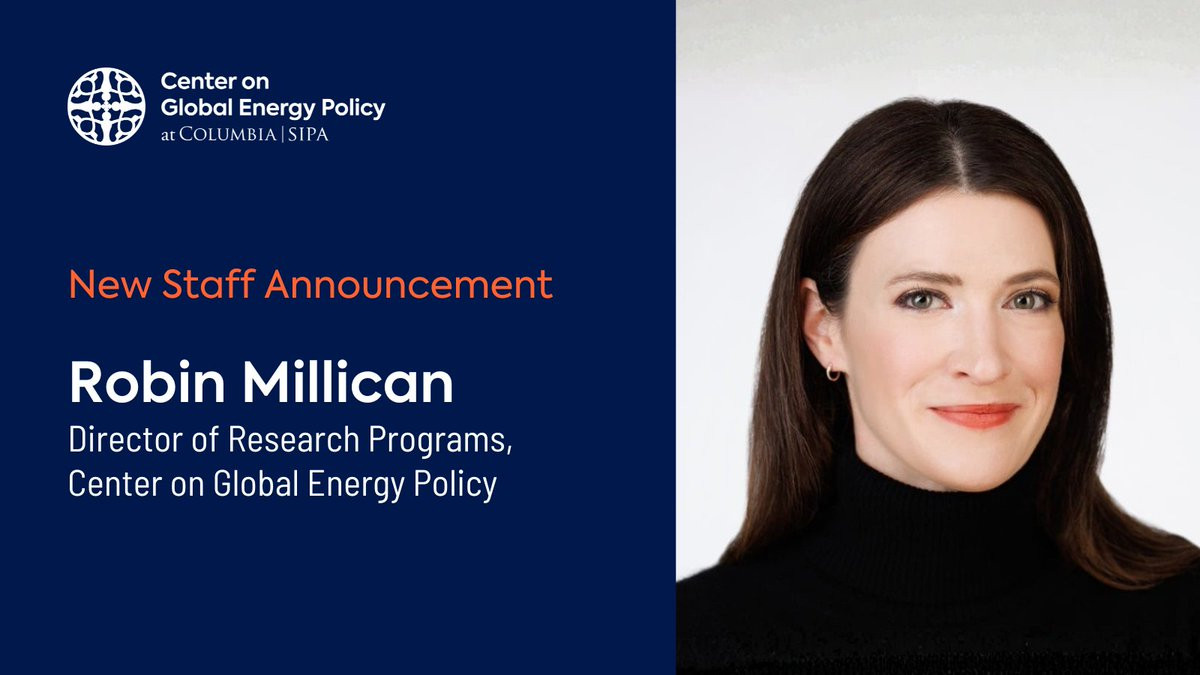 Center on
Global Energy Policy
at COLUMBIA | SIPA

New Staff Announcement

Robin Millican

Director of Research Programs,
Center on Global Energy Policy